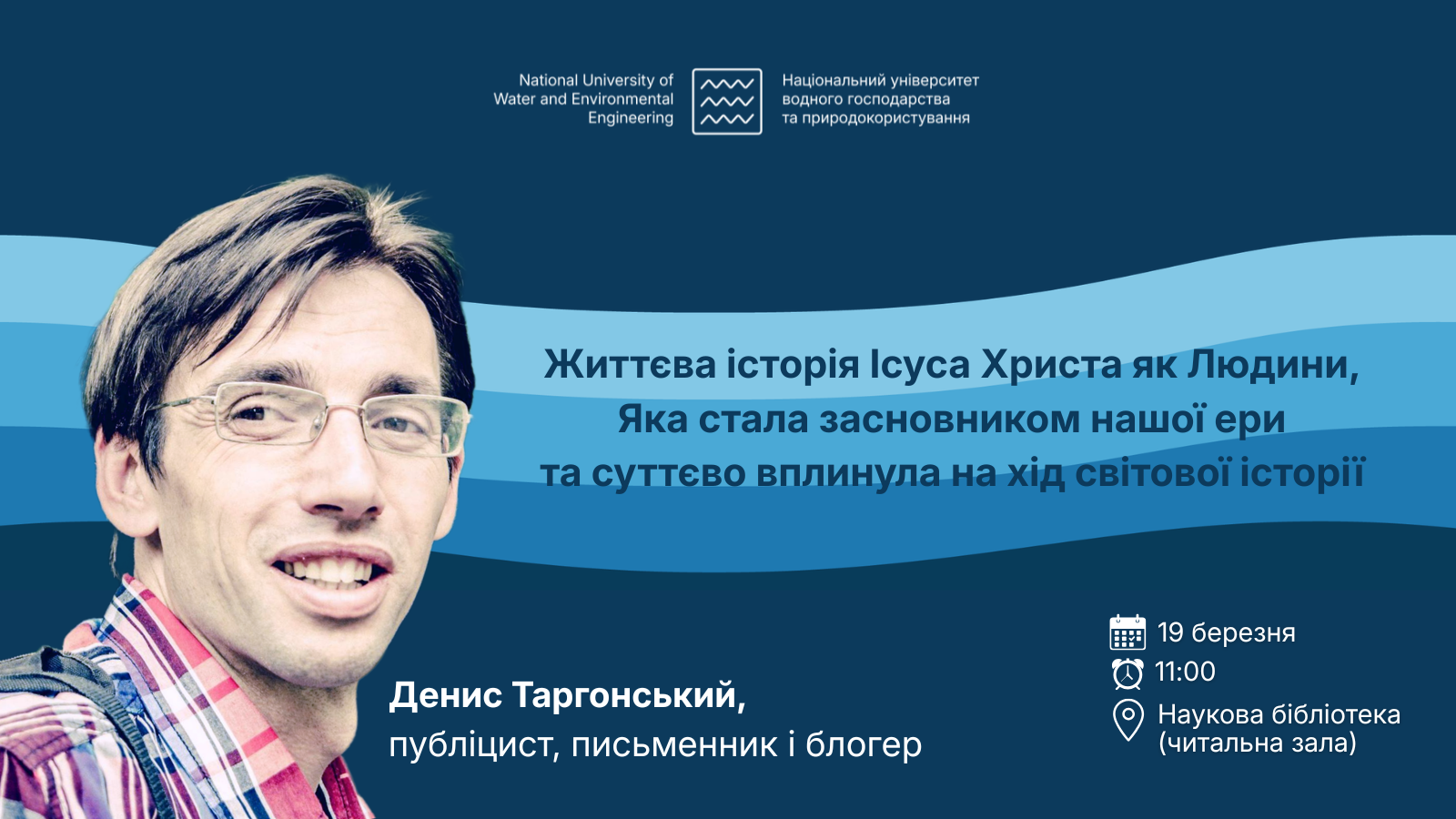 National University of Water and Environmental Engineering

Національний університет водного господарства та природокористування

Життєва історія Ісуса Христа як Людини, Яка стала засновником нашої ери та суттєво вплинула на хід світової історії

Денис Таргонський,
публіцист, письменник і блогер

19 березня
11:00
Наукова бібліотека (читальна зала)